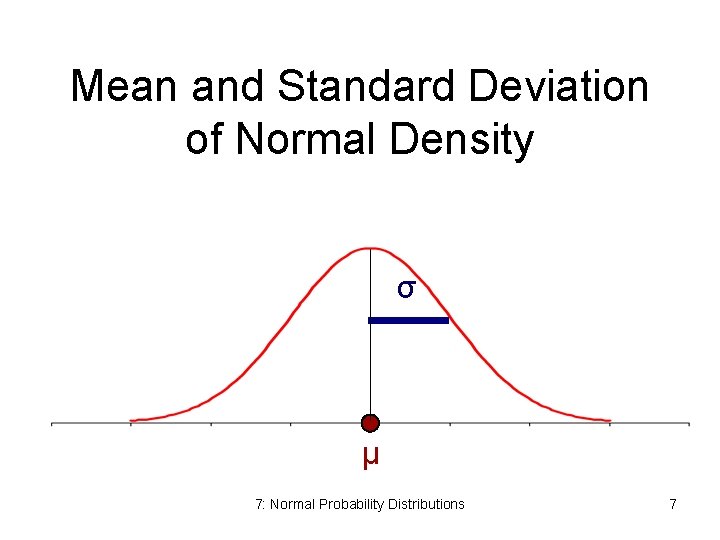 Mean and Standard Deviation of Normal Density

σ

μ

7: Normal Probability Distributions

7